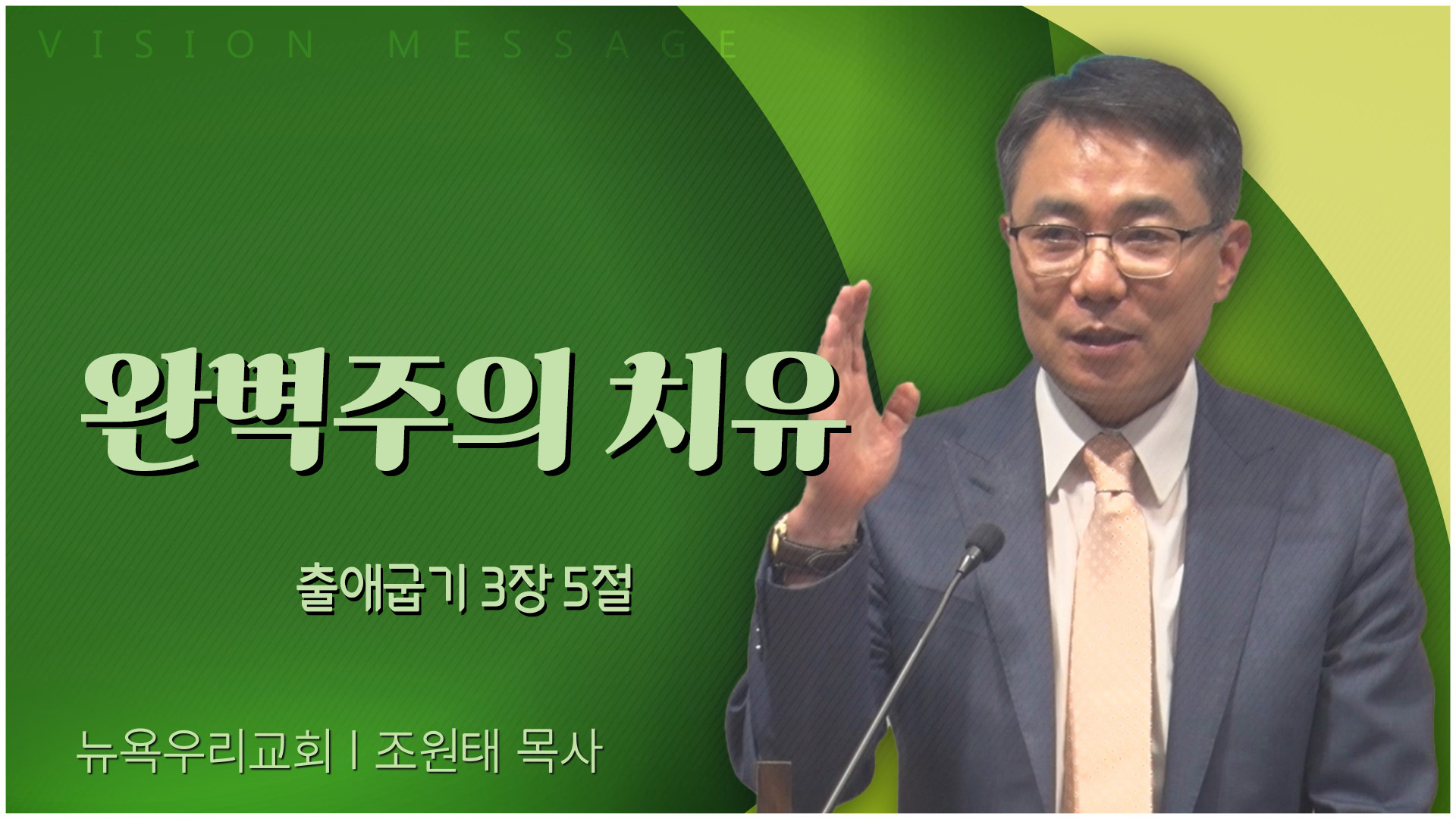 VISION MESSAGE

완벽주의 치유

출애굽기 3장 5절

뉴욕우리교회 | 조원태 목사